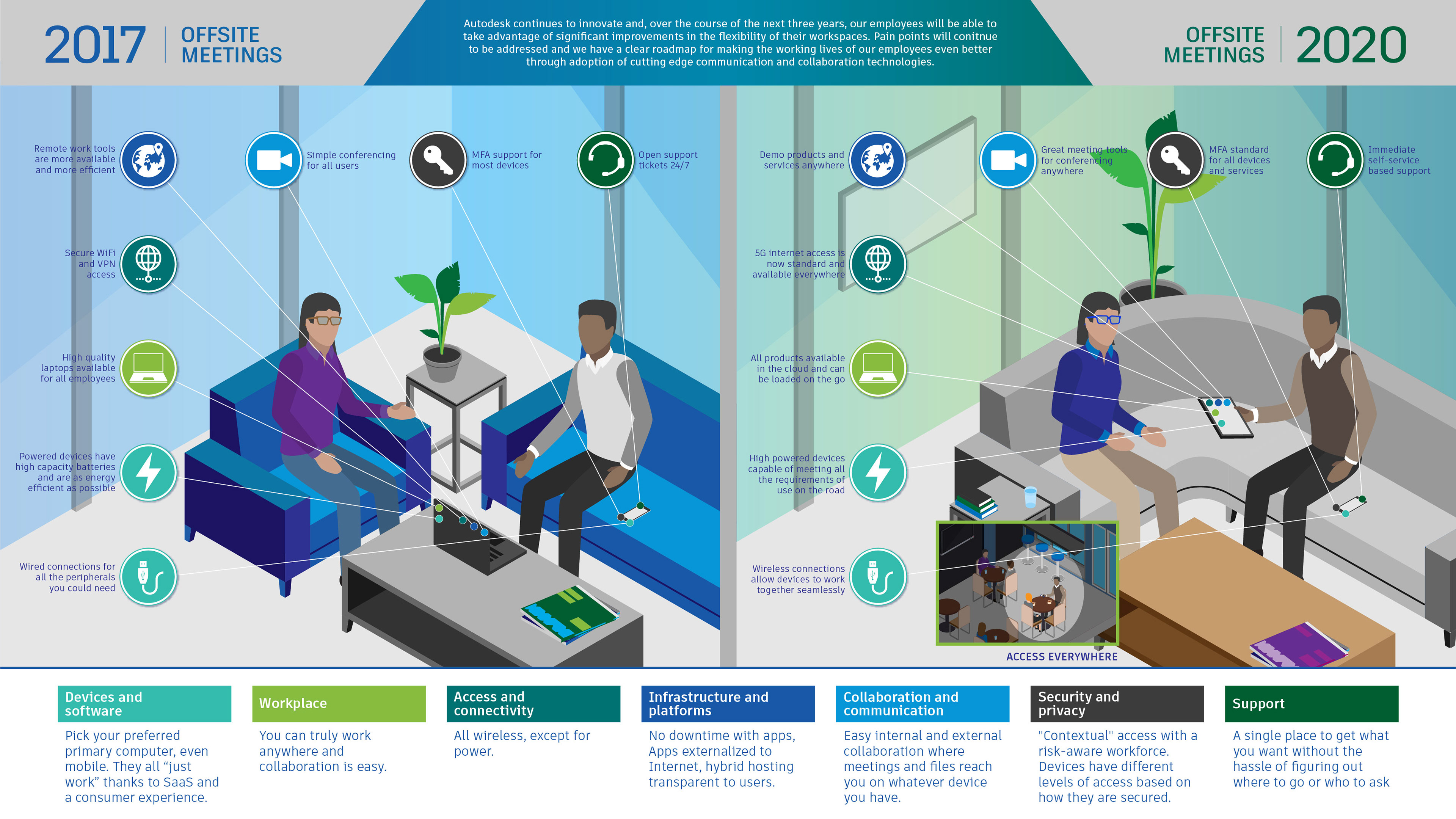 2017 OFFSITE MEETINGS

Autodesk continues to innovate and, over the course of the next three years, our employees will be able to take advantage of significant improvements in the flexibility of their workspaces. Pain points will conitnue to be addressed and we have a clear roadmap for making the working lives of our employees even better through adoption of cutting edge communication and collaboration technologies.

OFFSITE MEETINGS 2020

Remote work tools are more available and more efficient

Simple conferencing for all users

MFA support for most devices

Open support tickets 24/7

Secure WiFi and VPN access

High quality laptops available for all employees

Powered devices have high capacity batteries and are as energy efficient as possible

Wired connections for all the peripherals you could need

Demo products and services anywhere

Great meeting tools for conferencing anywhere

MFA standard for all devices and services

Immediate self-service based support

5G internet access is now standard and available everywhere

All products available in the cloud and can be loaded on the go

High powered devices capable of meeting all the requirements of use on the road

Wireless connections allow devices to work together seamlessly

ACCESS EVERYWHERE

Devices and software
Pick your preferred primary computer, even mobile. They all “just work” thanks to SaaS and a consumer experience.

Workplace
You can truly work anywhere and collaboration is easy.

Access and connectivity
All wireless, except for power.

Infrastructure and platforms
No downtime with apps, Apps externalized to Internet, hybrid hosting transparent to users.

Collaboration and communication
Easy internal and external collaboration where meetings and files reach you on whatever device you have.

Security and privacy
"Contextual" access with a risk-aware workforce. Devices have different levels of access based on how they are secured.

Support
A single place to get what you want without the hassle of figuring out where to go or who to ask